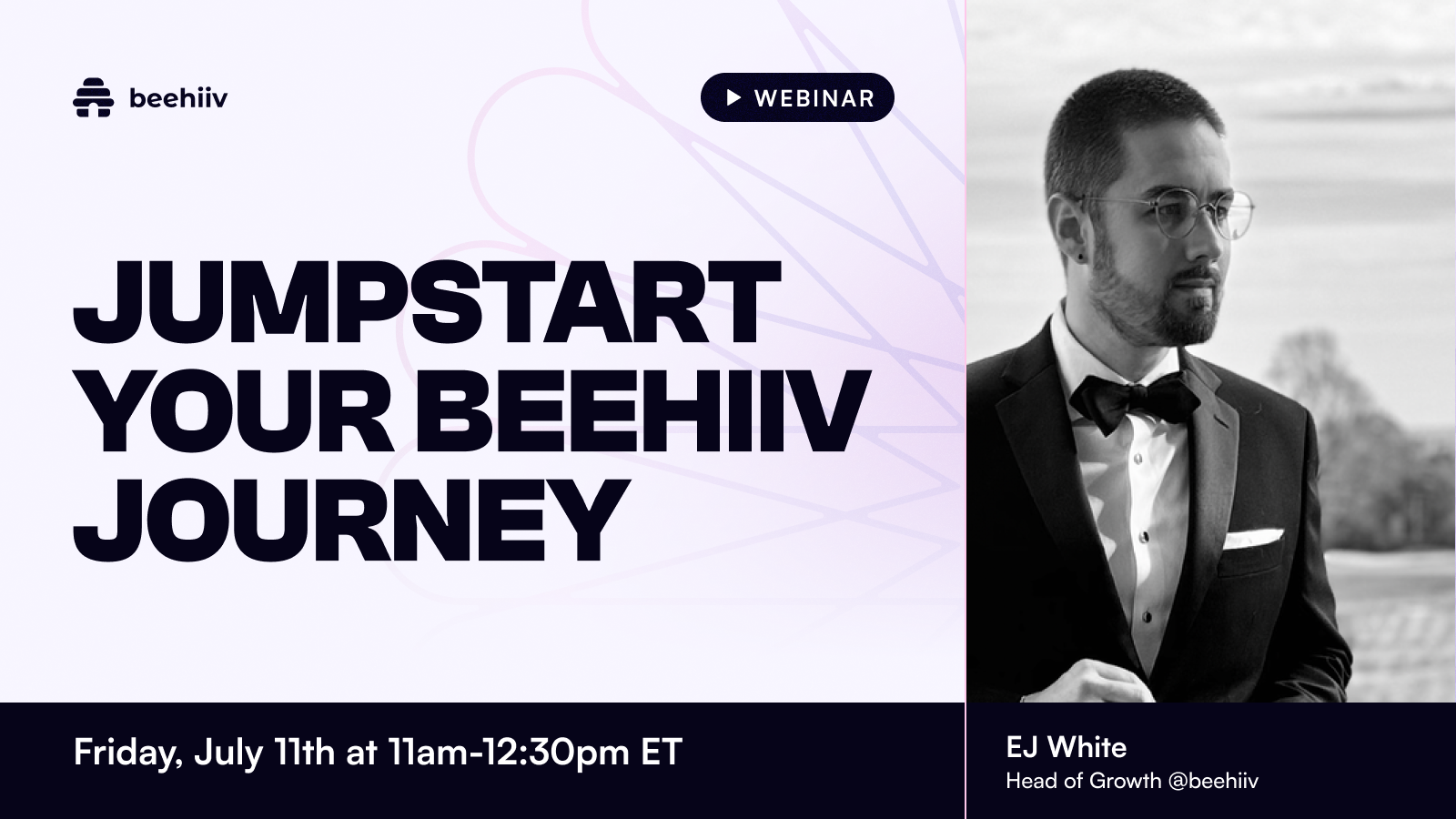 beehiiv

WEBINAR

JUMPSTART YOUR BEEHIIV JOURNEY

Friday, July 11th at 11am-12:30pm ET

EJ White
Head of Growth @beehiiv